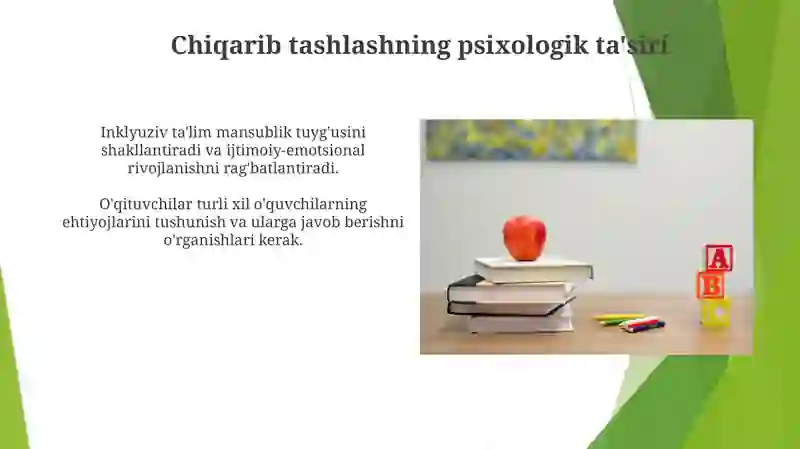 Chiqarib tashlashning psixologik ta'siri

Inklyuziv ta'lim mansublik tuyg'usini shakllantiradi va ijtimoiy-emotsional rivojlanishni rag'batlantiradi.

O'qituvchilar turli xil o'quvchilarning ehtiyojlarini tushunish va ularga javob berishni o'rganishlari kerak.

A
B